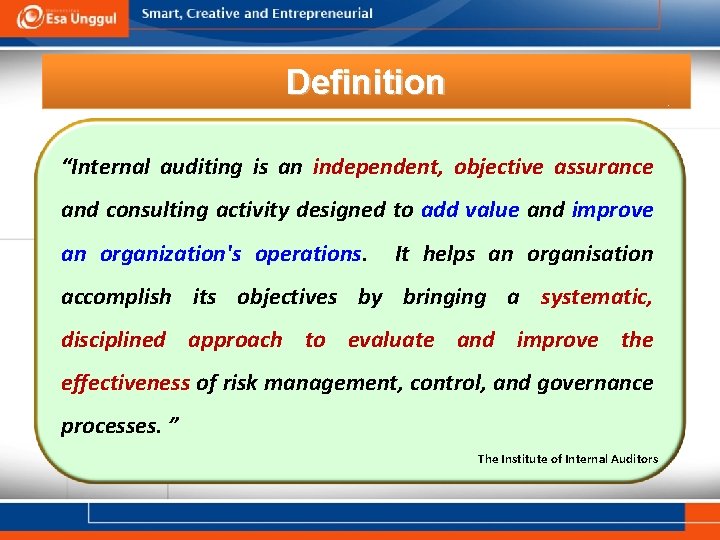 Esa Unggul

Smart, Creative and Entrepreneurial

Definition

“Internal auditing is an independent, objective assurance and consulting activity designed to add value and improve an organization's operations. It helps an organisation accomplish its objectives by bringing a systematic, disciplined approach to evaluate and improve the effectiveness of risk management, control, and governance processes. ”

The Institute of Internal Auditors